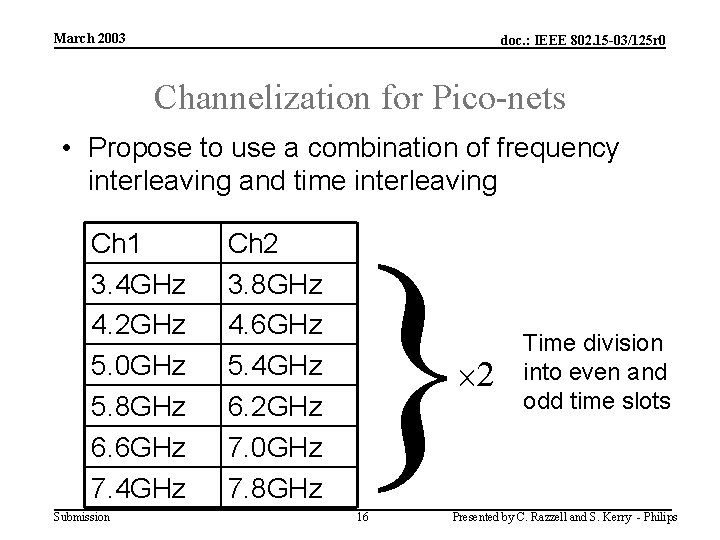 March 2003

doc.: IEEE 802.15-03/125r0

Channelization for Pico-nets

• Propose to use a combination of frequency interleaving and time interleaving

| Ch1 | Ch2 |
|---|---|
| 3.4GHz | 3.8GHz |
| 4.2GHz | 4.6GHz |
| 5.0GHz | 5.4GHz |
| 5.8GHz | 6.2GHz |
| 6.6GHz | 7.0GHz |
| 7.4GHz | 7.8GHz |

$\times 2$

Time division into even and odd time slots

Submission

16

Presented by C. Razzell and S. Kerry - Philips